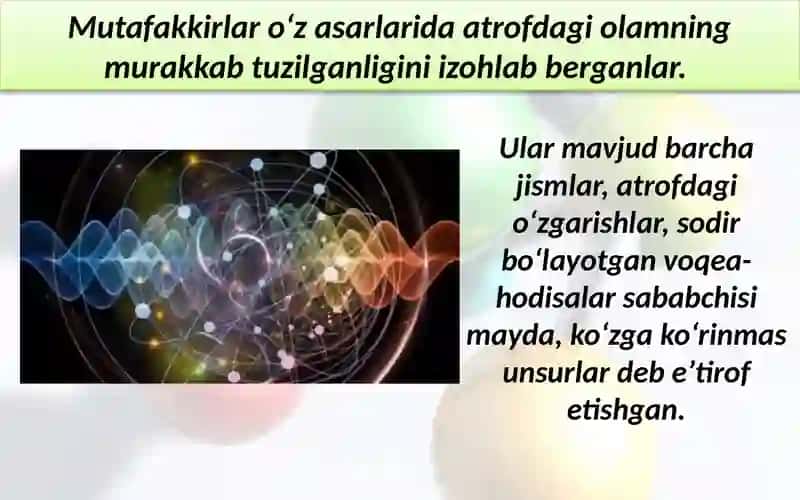 Mutafakkirlar oʻz asarlarida atrofdagi olamning murakkab tuzilganligini izohlab berganlar.

Ular mavjud barcha jismlar, atrofdagi oʻzgarishlar, sodir boʻlayotgan voqea-hodisalar sababchisi mayda, koʻzga koʻrinmas unsurlar deb eʼtirof etishgan.